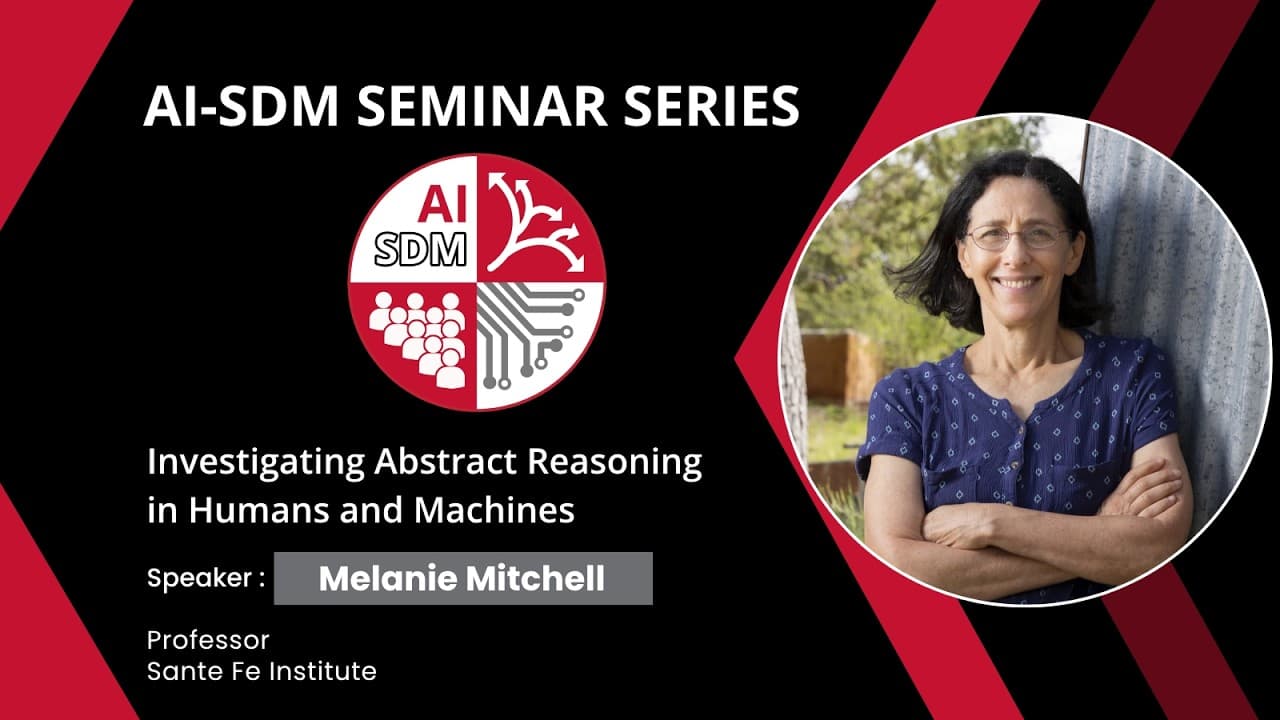 AI-SDM SEMINAR SERIES

AI
SDM

Investigating Abstract Reasoning in Humans and Machines

Speaker : Melanie Mitchell

Professor
Sante Fe Institute